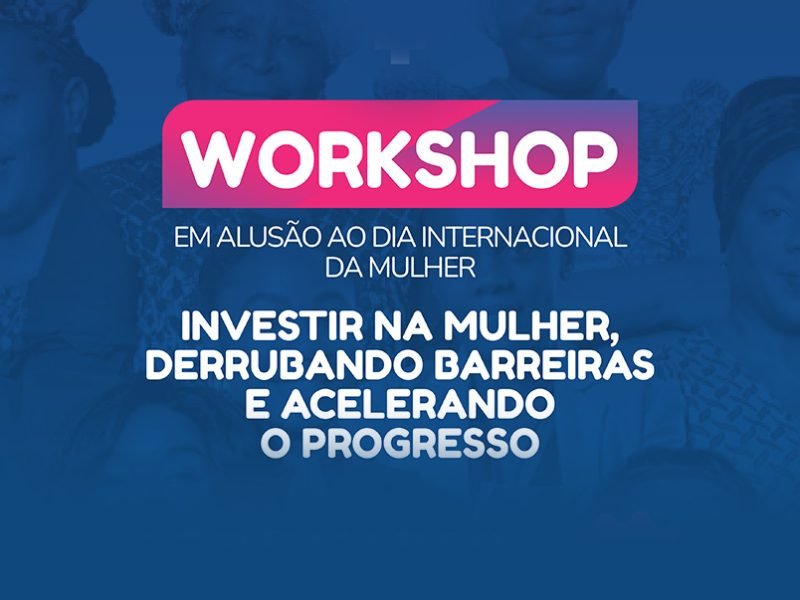 WORKSHOP

EM ALUSÃO AO DIA INTERNACIONAL DA MULHER

INVESTIR NA MULHER, DERRUBANDO BARREIRAS E ACELERANDO O PROGRESSO